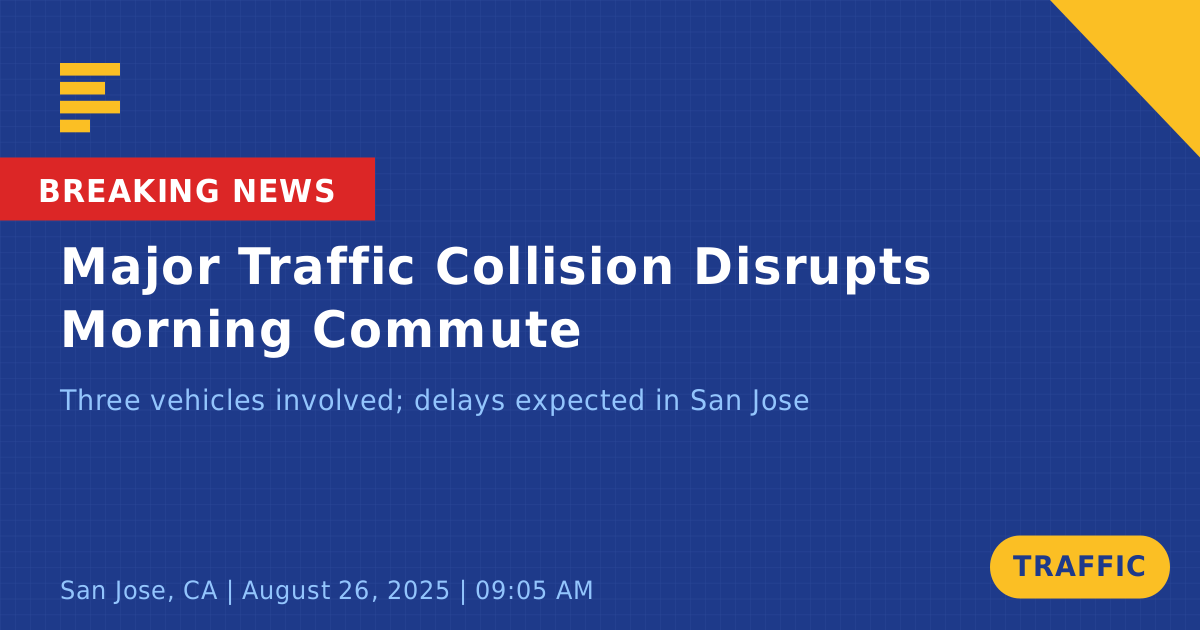 BREAKING NEWS

Major Traffic Collision Disrupts Morning Commute

Three vehicles involved; delays expected in San Jose

San Jose, CA | August 26, 2025 | 09:05 AM

TRAFFIC